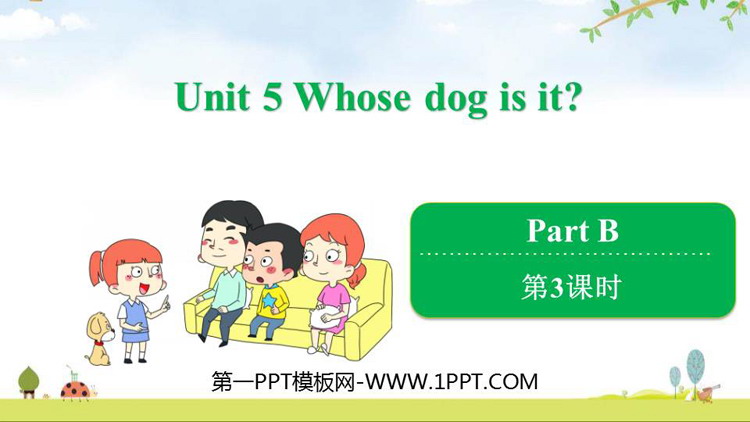 Unit 5 Whose dog is it?

Part B

第3课时

第一PPT模板网-WWW.1PPT.COM